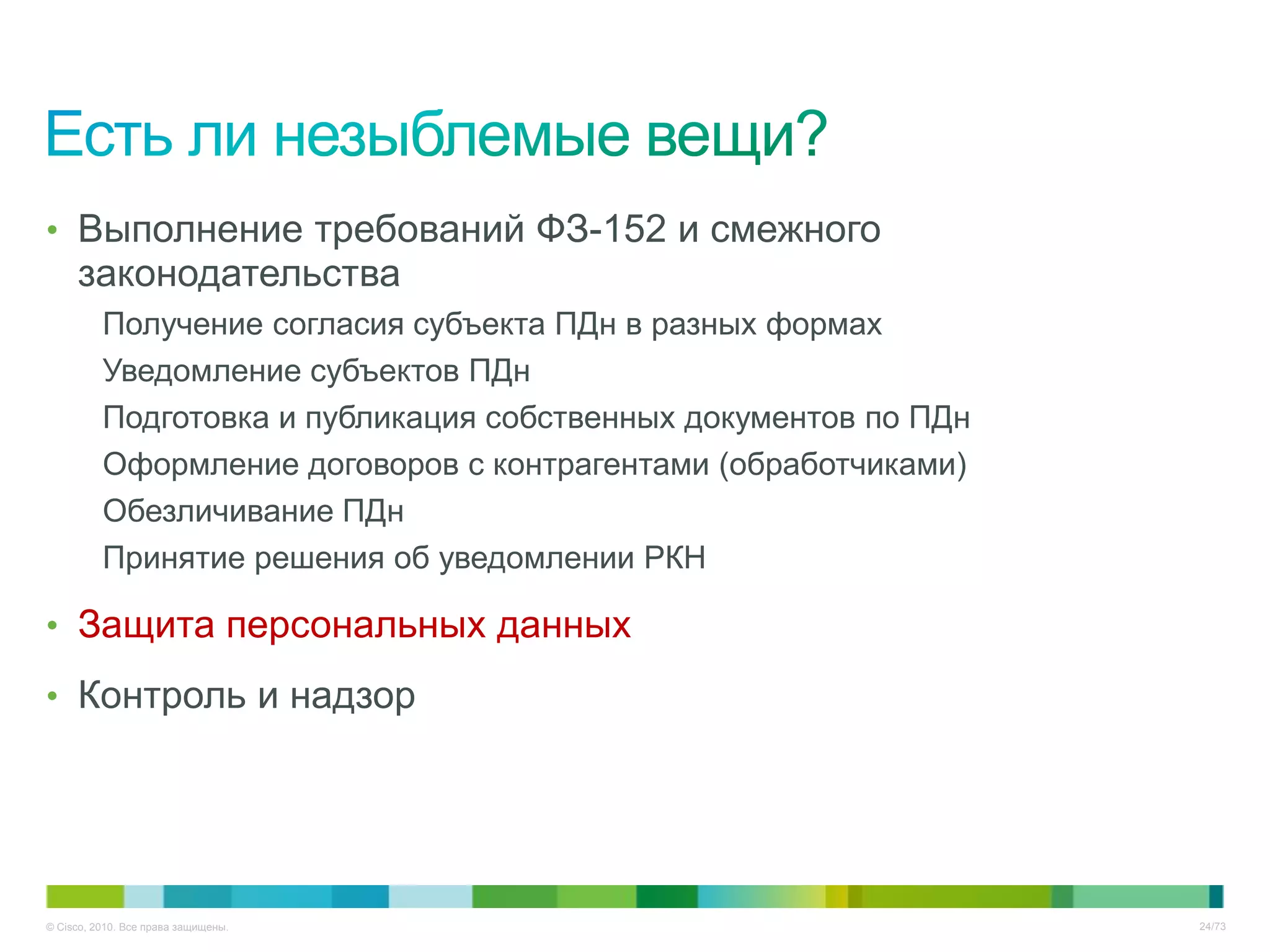 Есть ли незыблемые вещи?

• Выполнение требований ФЗ-152 и смежного законодательства

Получение согласия субъекта ПДн в разных формах

Уведомление субъектов ПДн

Подготовка и публикация собственных документов по ПДн

Оформление договоров с контрагентами (обработчиками)

Обезличивание ПДн

Принятие решения об уведомлении РКН

• Защита персональных данных

• Контроль и надзор

© Cisco, 2010. Все права защищены.

24/73